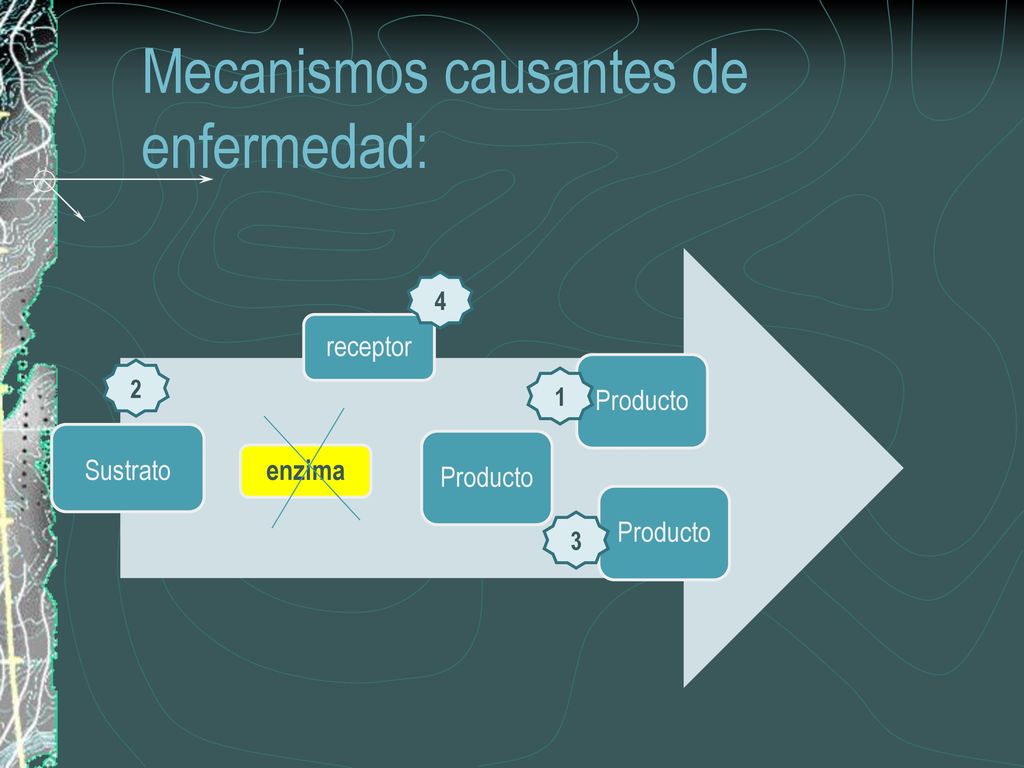 Mecanismos causantes de enfermedad:

4

receptor

2

1

Producto

Sustrato

enzima

Producto

Producto

3